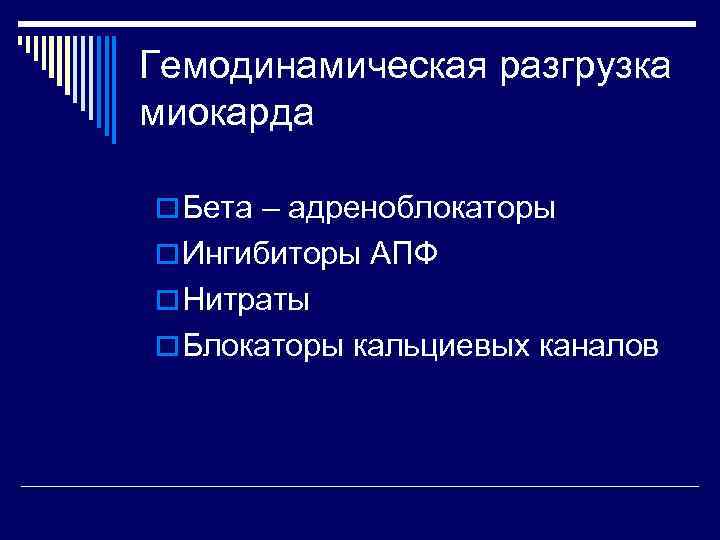 Гемодинамическая разгрузка миокарда

Бета – адреноблокаторы
Ингибиторы АПФ
Нитраты
Блокаторы кальциевых каналов